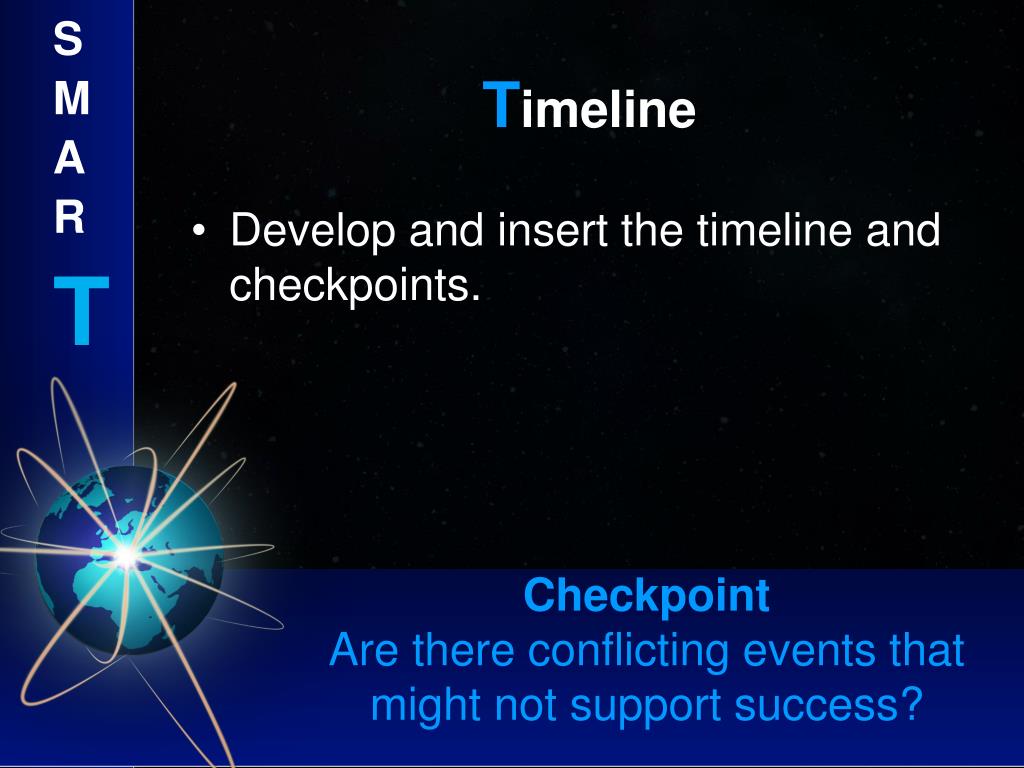 S
M
A
R
T

Timeline

• Develop and insert the timeline and checkpoints.

Checkpoint
Are there conflicting events that might not support success?